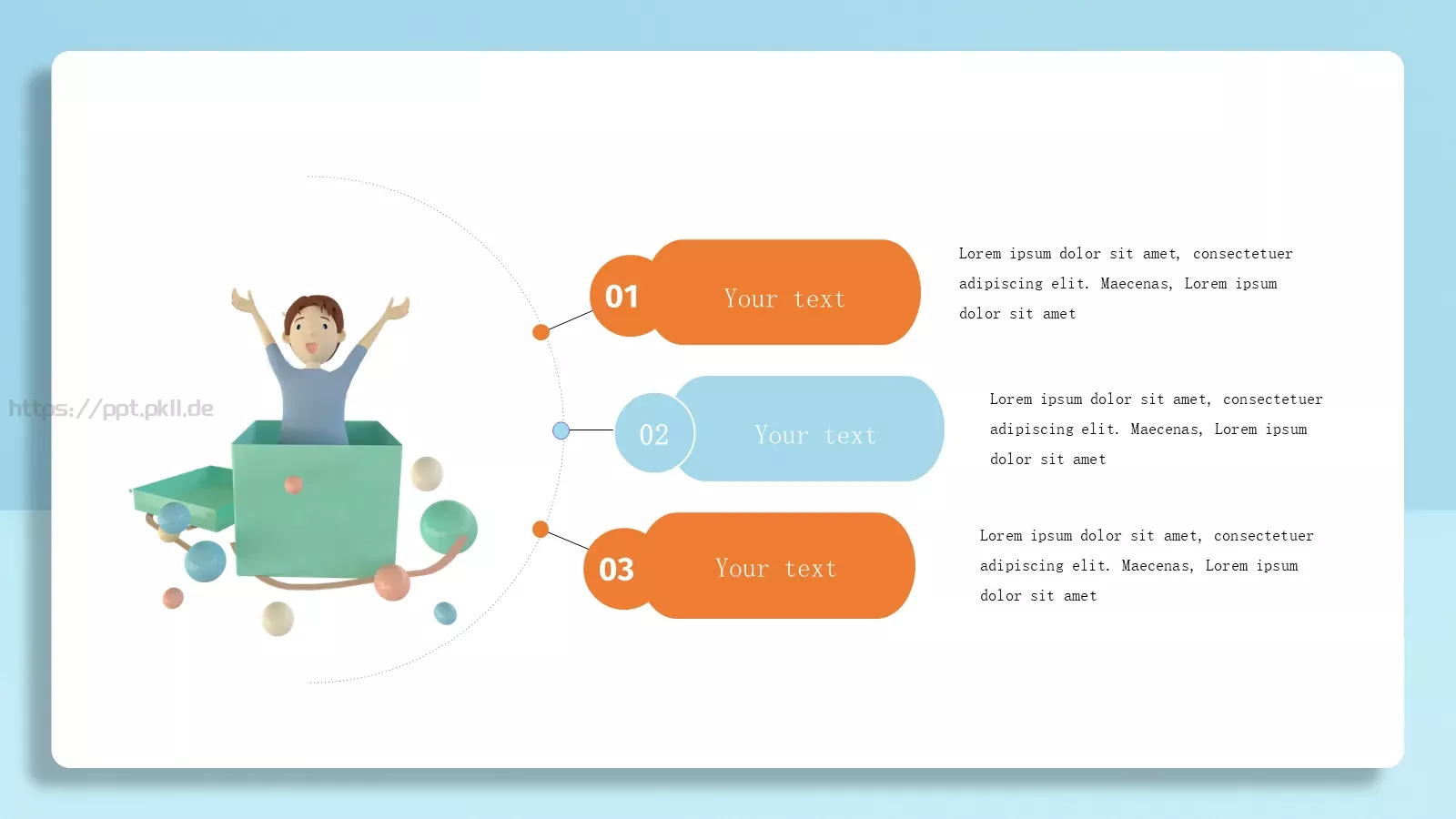 https://ppt.pkll.de

01

Your text

Lorem ipsum dolor sit amet, consectetuer adipiscing elit. Maecenas, Lorem ipsum dolor sit amet

02

Your text

Lorem ipsum dolor sit amet, consectetuer adipiscing elit. Maecenas, Lorem ipsum dolor sit amet

03

Your text

Lorem ipsum dolor sit amet, consectetuer adipiscing elit. Maecenas, Lorem ipsum dolor sit amet